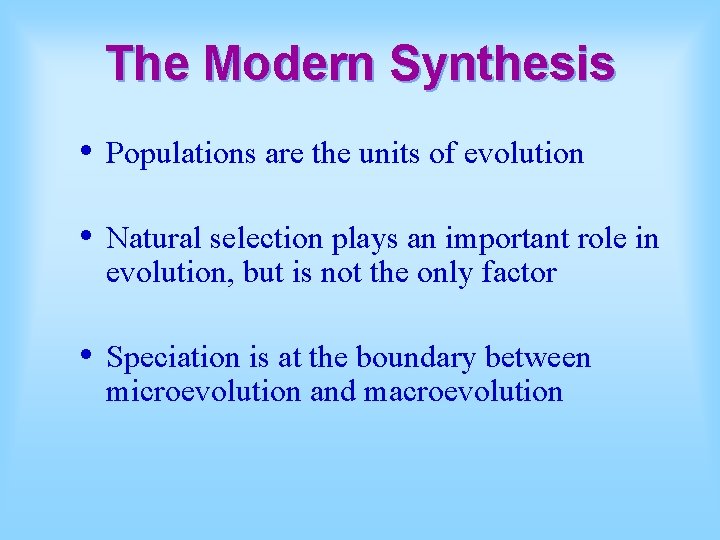 The Modern Synthesis

• Populations are the units of evolution

• Natural selection plays an important role in evolution, but is not the only factor

• Speciation is at the boundary between microevolution and macroevolution